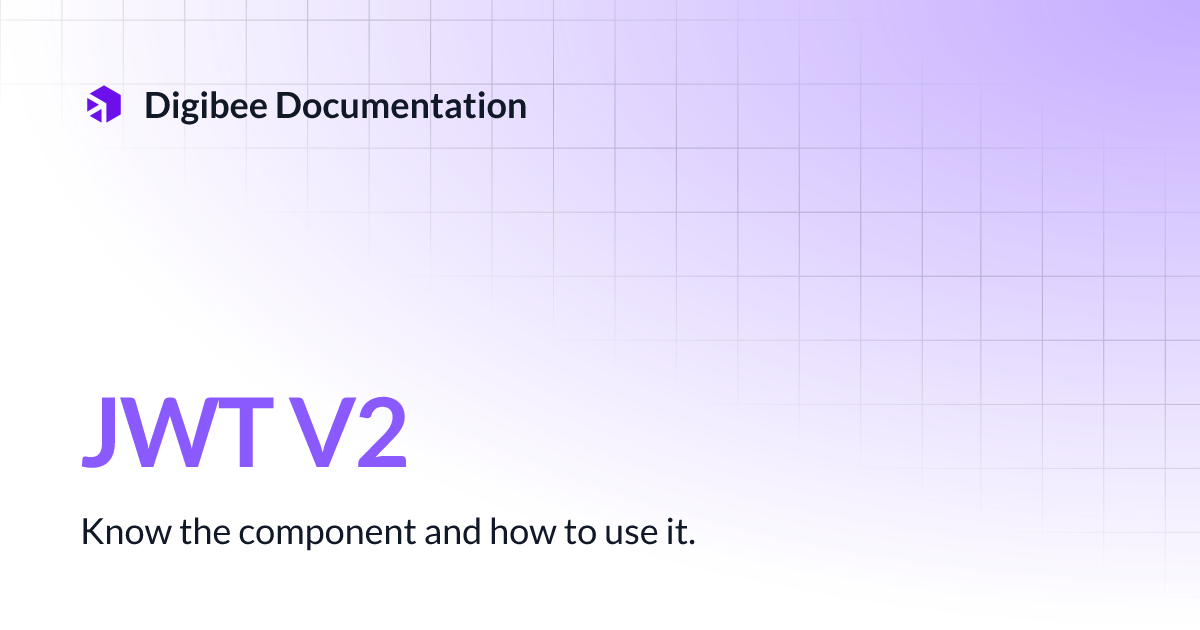 Digibee Documentation

JWT V2

Know the component and how to use it.